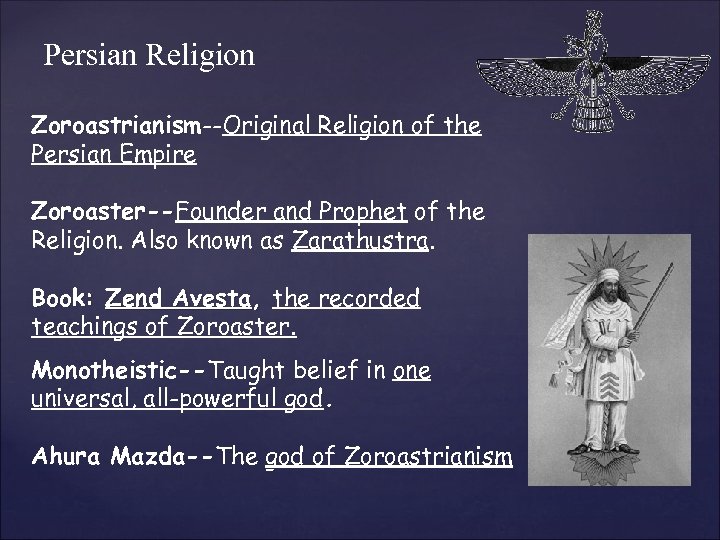 Persian Religion

Zoroastrianism--Original Religion of the Persian Empire

Zoroaster--Founder and Prophet of the Religion. Also known as Zarathustra.

Book: Zend Avesta, the recorded teachings of Zoroaster.

Monotheistic--Taught belief in one universal, all-powerful god.

Ahura Mazda--The god of Zoroastrianism